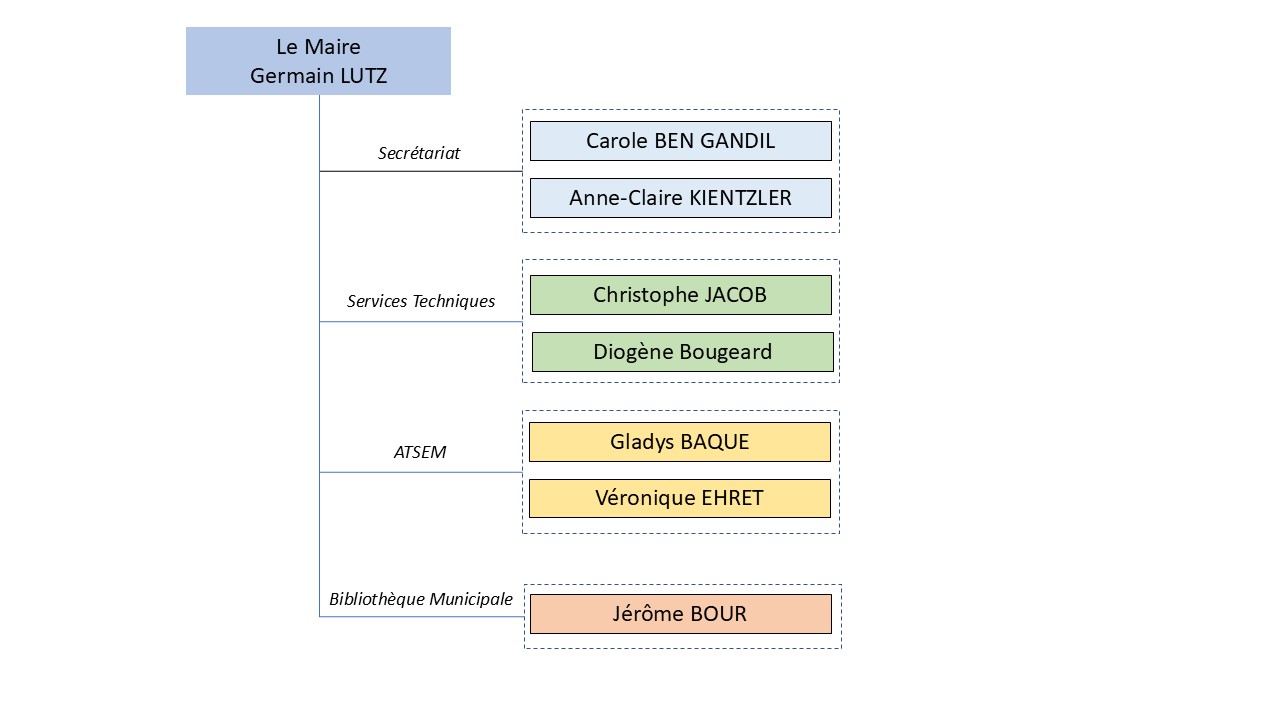 Le Maire
Germain LUTZ

Secrétariat

Carole BEN GANDIL

Anne-Claire KIENTZLER

Services Techniques

Christophe JACOB

Diogène Bougeard

ATSEM

Gladys BAQUE

Véronique EHRET

Bibliothèque Municipale

Jérôme BOUR